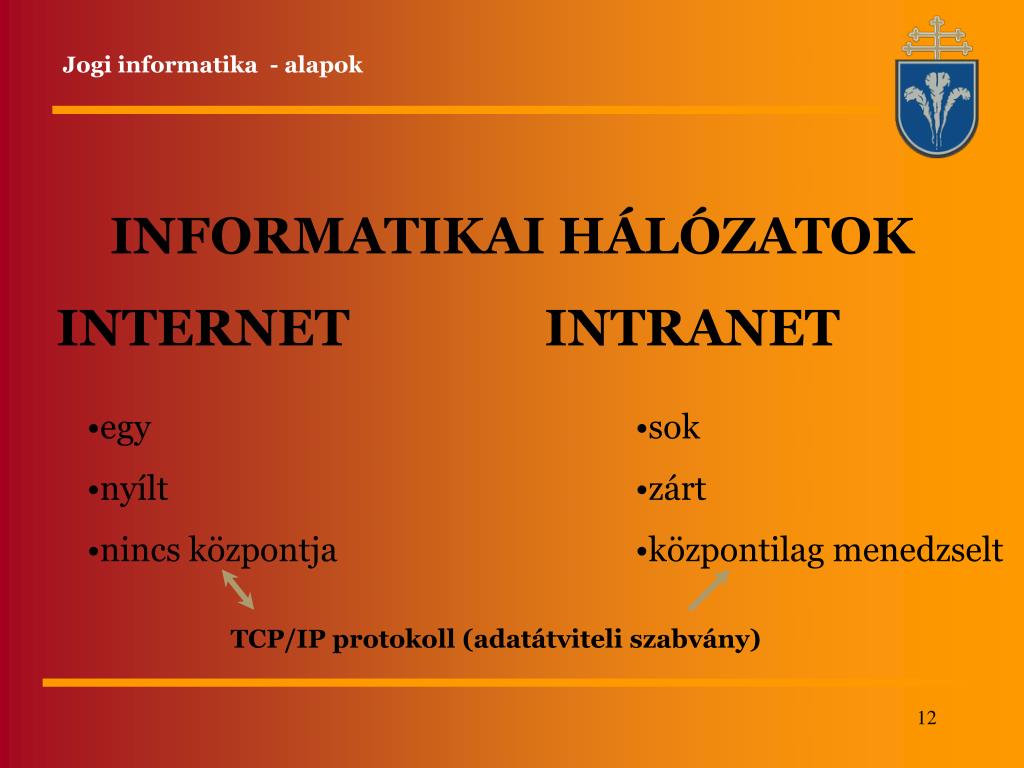 Jogi informatika - alapok

INFORMATIKAI HÁLÓZATOK

INTERNET

•egy
•nyílt
•nincs központja

INTRANET

•sok
•zárt
•központilag menedzselt

TCP/IP protokoll (adatátviteli szabvány)

12